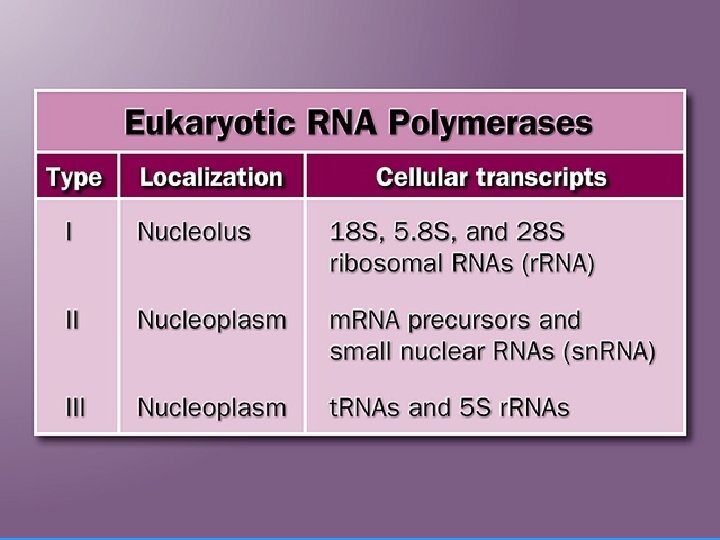 Eukaryotic RNA Polymerases

| Type | Localization | Cellular transcripts |
|---|---|---|
| I | Nucleolus | 18S, 5.8S, and 28S ribosomal RNAs (rRNA) |
| II | Nucleoplasm | mRNA precursors and small nuclear RNAs (snRNA) |
| III | Nucleoplasm | tRNAs and 5S rRNAs |